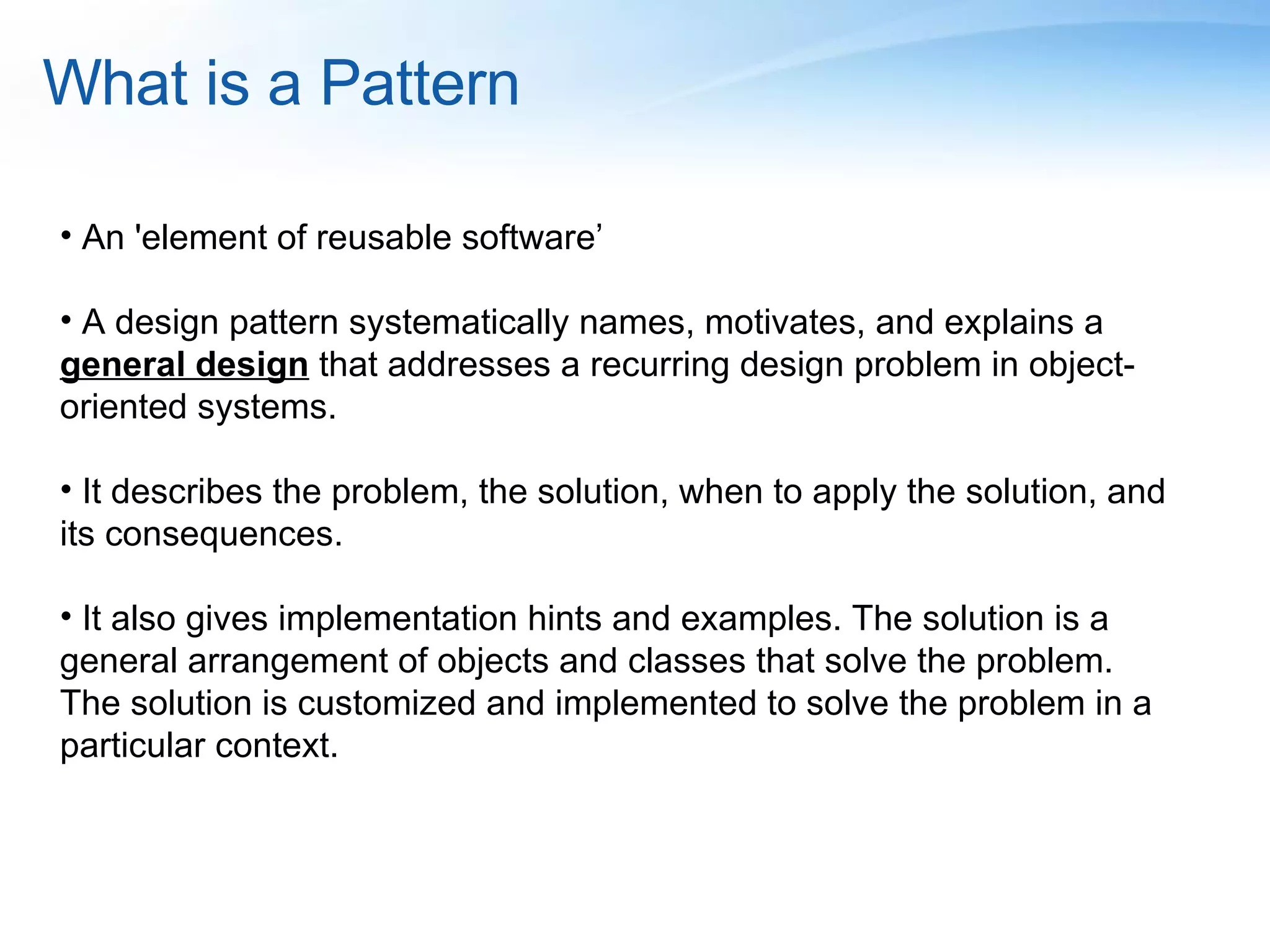 What is a Pattern

• An 'element of reusable software’

• A design pattern systematically names, motivates, and explains a general design that addresses a recurring design problem in object-oriented systems.

• It describes the problem, the solution, when to apply the solution, and its consequences.

• It also gives implementation hints and examples. The solution is a general arrangement of objects and classes that solve the problem. The solution is customized and implemented to solve the problem in a particular context.